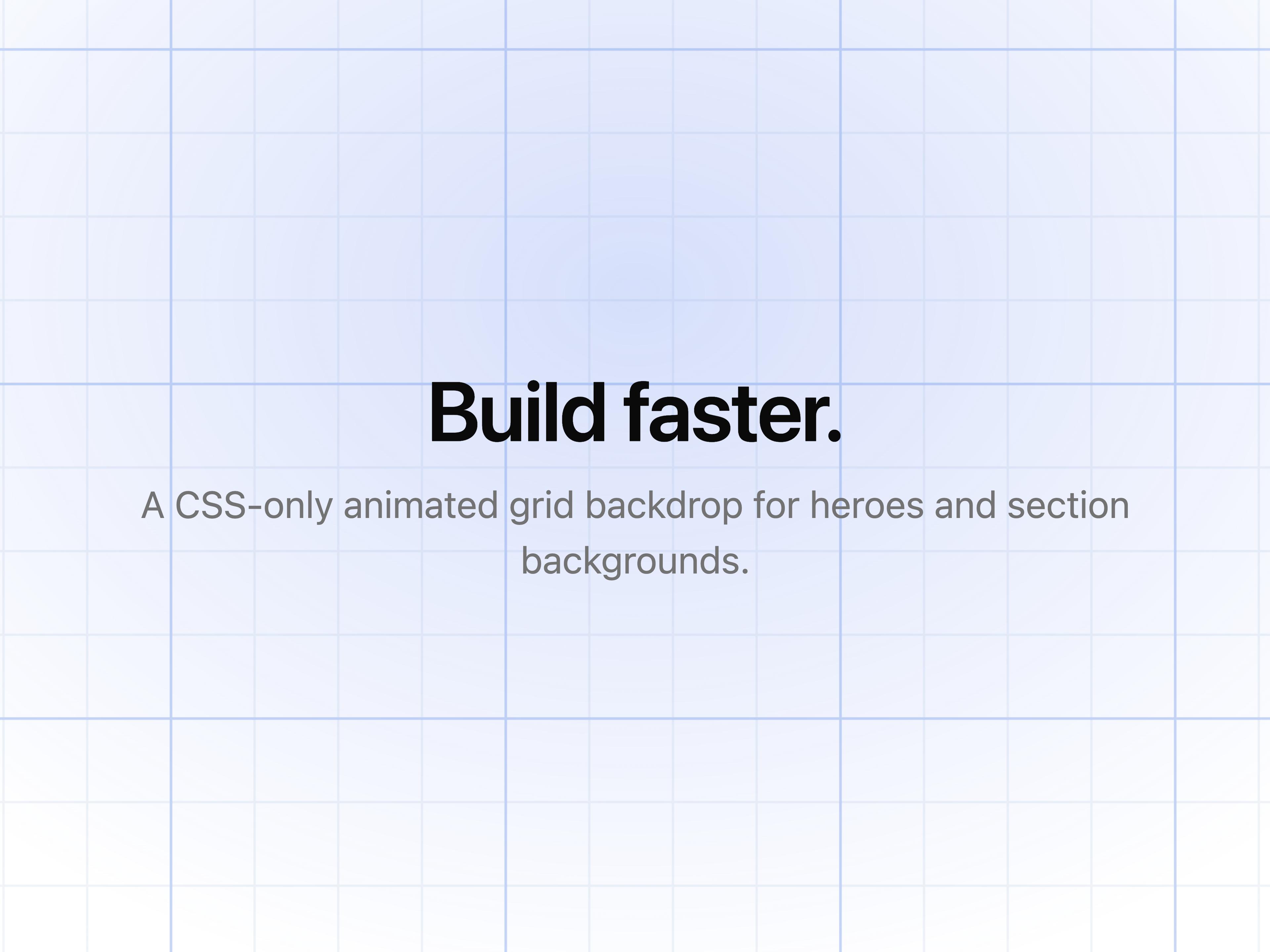 Build faster.

A CSS-only animated grid backdrop for heroes and section backgrounds.